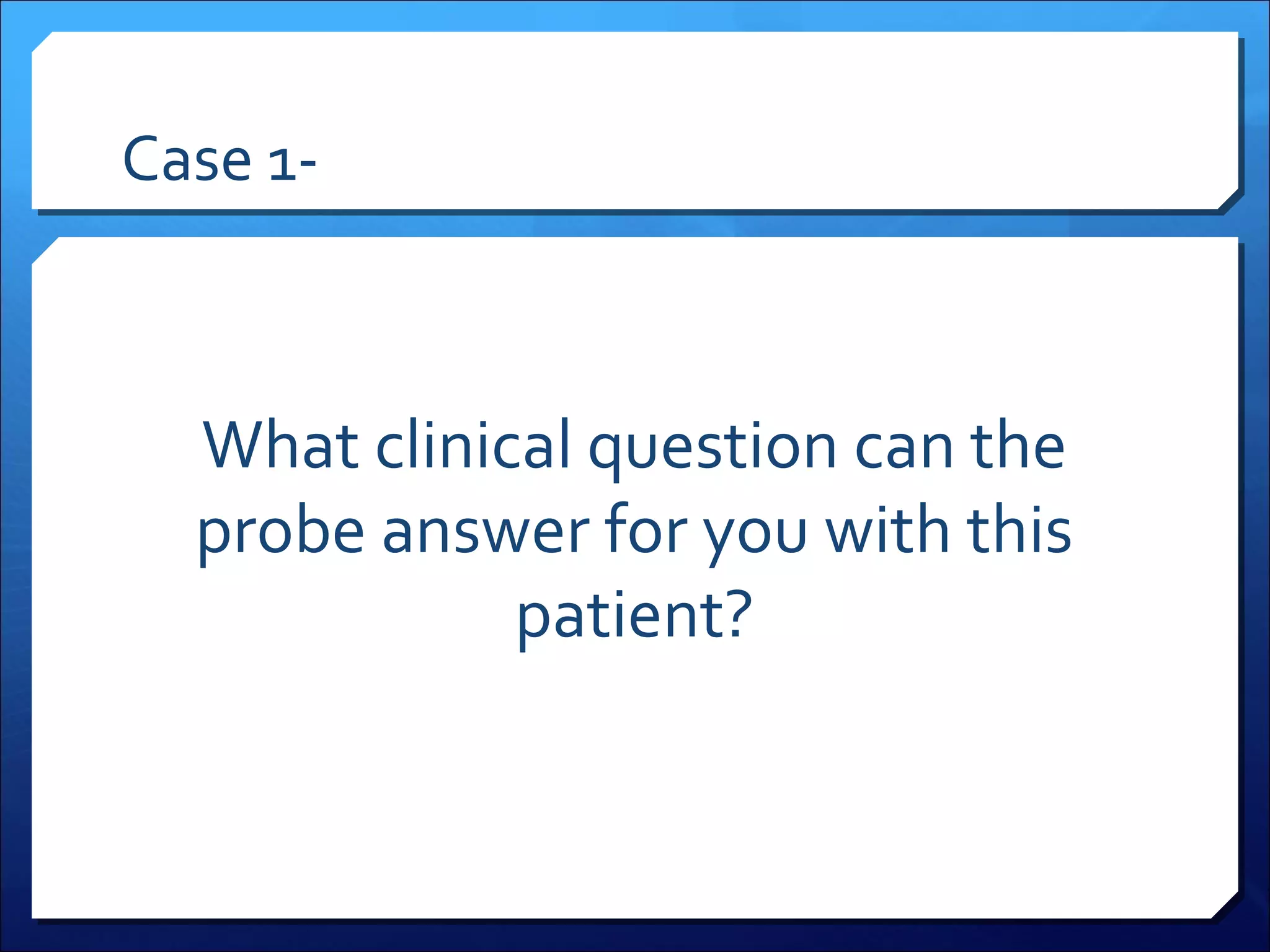 Case 1-

What clinical question can the probe answer for you with this patient?